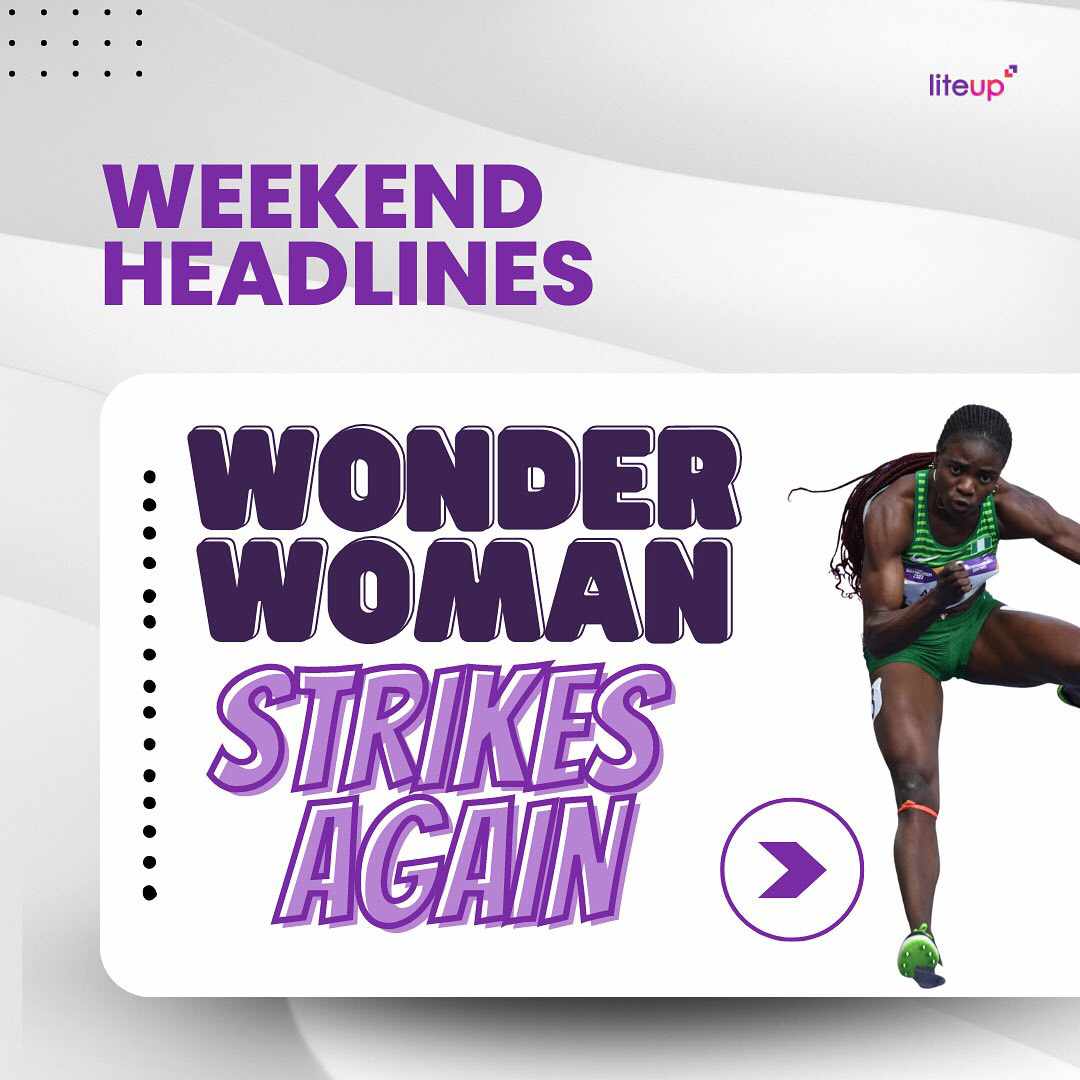 liteup

WEEKEND HEADLINES

WONDER WOMAN

STRIKES AGAIN